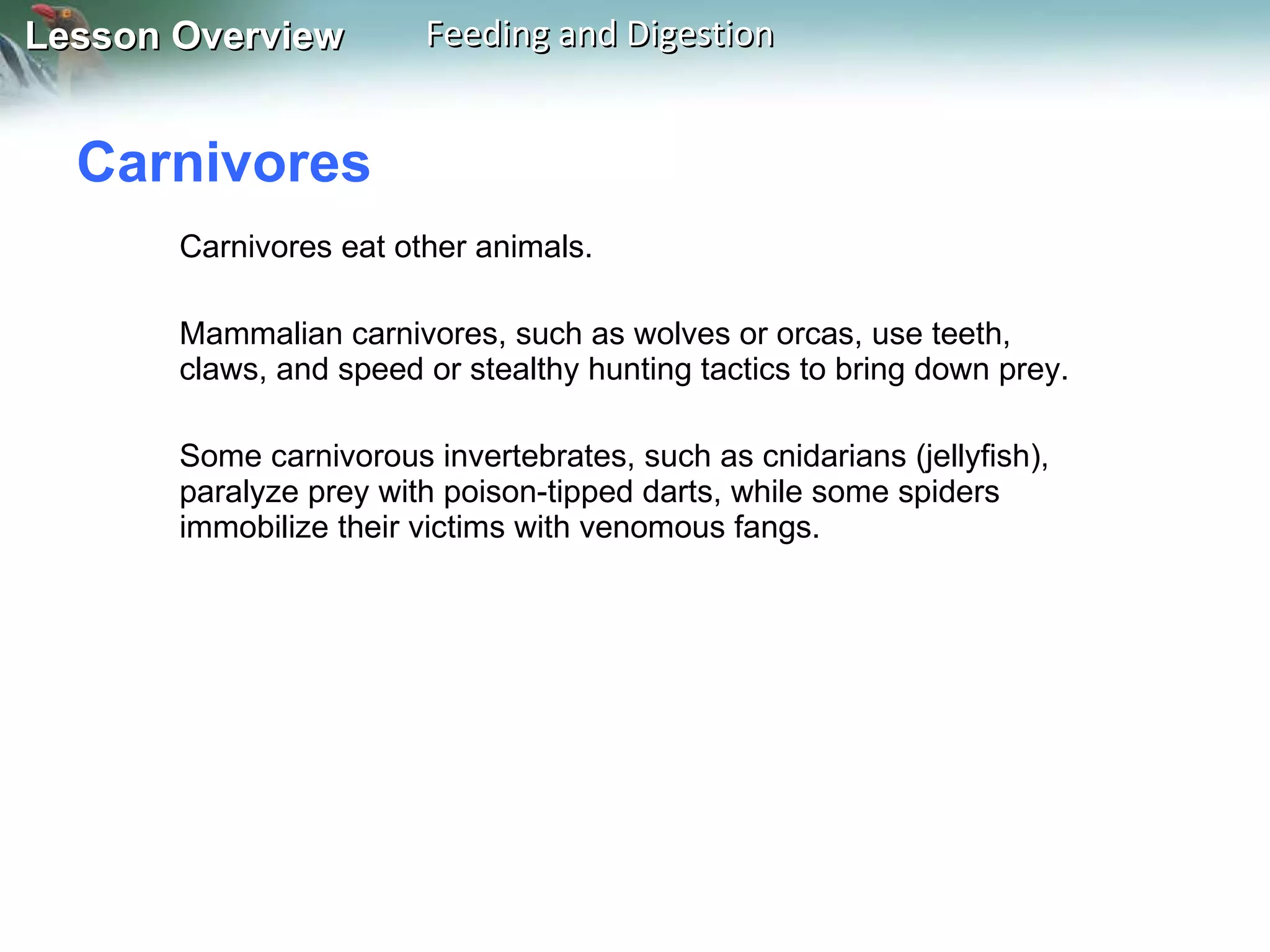 Lesson Overview Feeding and Digestion

Carnivores

Carnivores eat other animals.

Mammalian carnivores, such as wolves or orcas, use teeth, claws, and speed or stealthy hunting tactics to bring down prey.

Some carnivorous invertebrates, such as cnidarians (jellyfish), paralyze prey with poison-tipped darts, while some spiders immobilize their victims with venomous fangs.